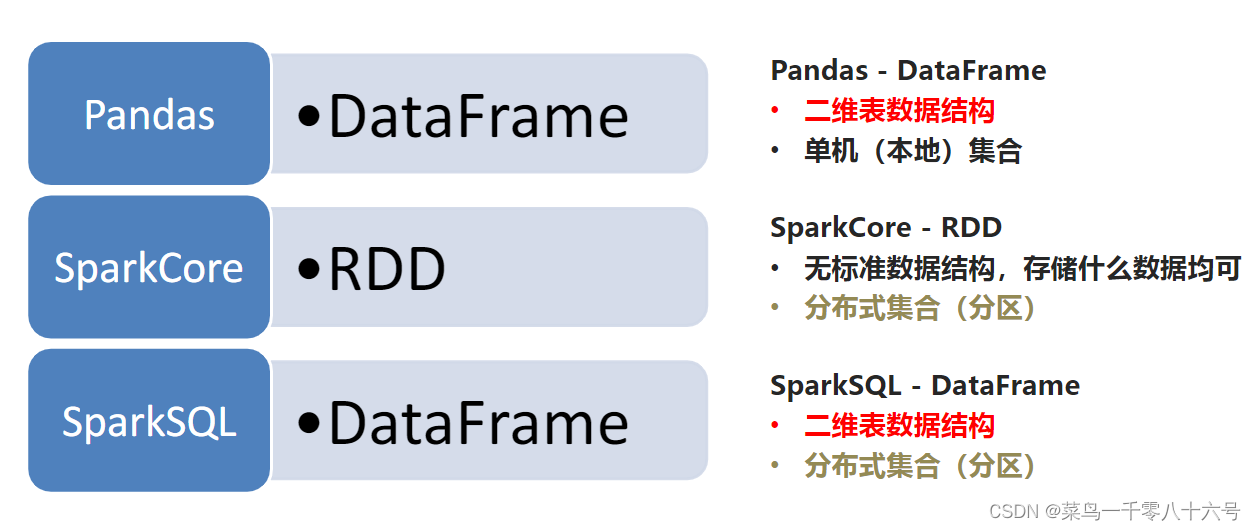 Pandas

• DataFrame

SparkCore

• RDD

SparkSQL

• DataFrame

Pandas - DataFrame
• 二维表数据结构
• 单机（本地）集合

SparkCore - RDD
• 无标准数据结构，存储什么数据均可
• 分布式集合（分区）

SparkSQL - DataFrame
• 二维表数据结构
• 分布式集合（分区）

CSDN @菜鸟一千零八十六号